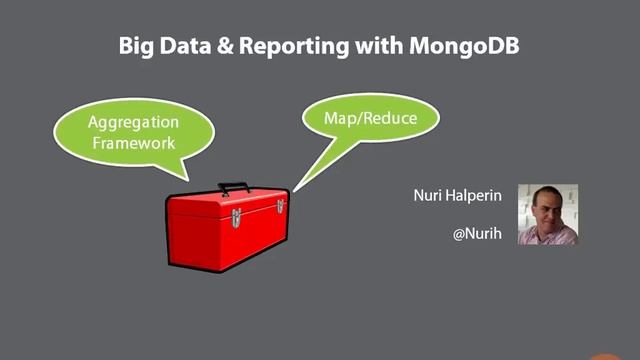 Big Data & Reporting with MongoDB

Aggregation Framework

Map/Reduce

Nuri Halperin

@Nurih